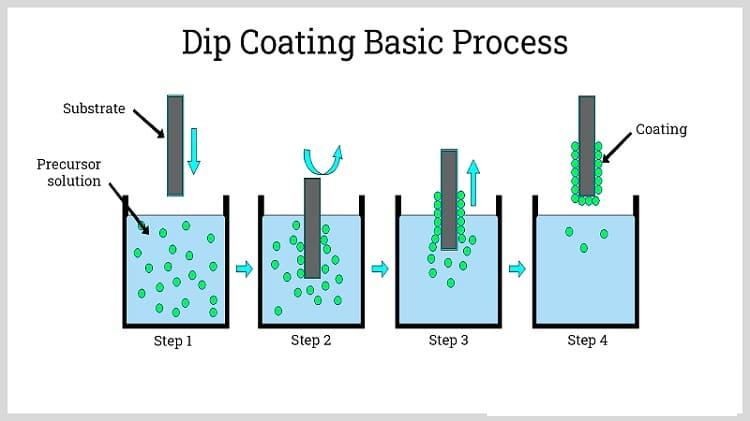 Dip Coating Basic Process

Substrate

Precursor solution

Coating

Step 1

Step 2

Step 3

Step 4